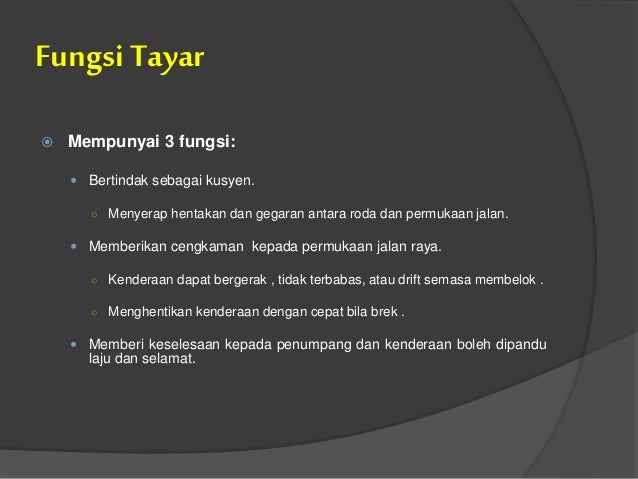 Fungsi Tayar

Mempunyai 3 fungsi:

Bertindak sebagai kusyen.

Menyerap hentakan dan gegaran antara roda dan permukaan jalan.

Memberikan cengkaman kepada permukaan jalan raya.

Kenderaan dapat bergerak , tidak terbabas, atau drift semasa membelok .

Menghentikan kenderaan dengan cepat bila brek .

Memberi keselesaan kepada penumpang dan kenderaan boleh dipandu laju dan selamat.